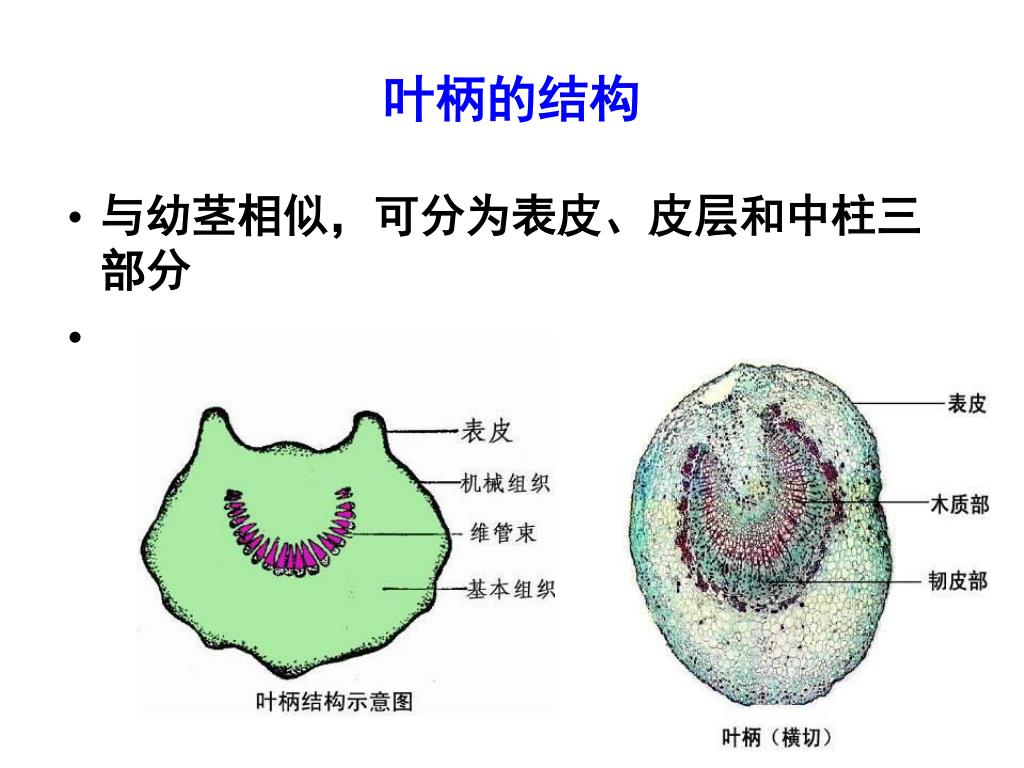 叶柄的结构

• 与幼茎相似，可分为表皮、皮层和中柱三部分

•

表皮
机械组织
维管束
基本组织
叶柄结构示意图

表皮
木质部
韧皮部
叶柄（横切）